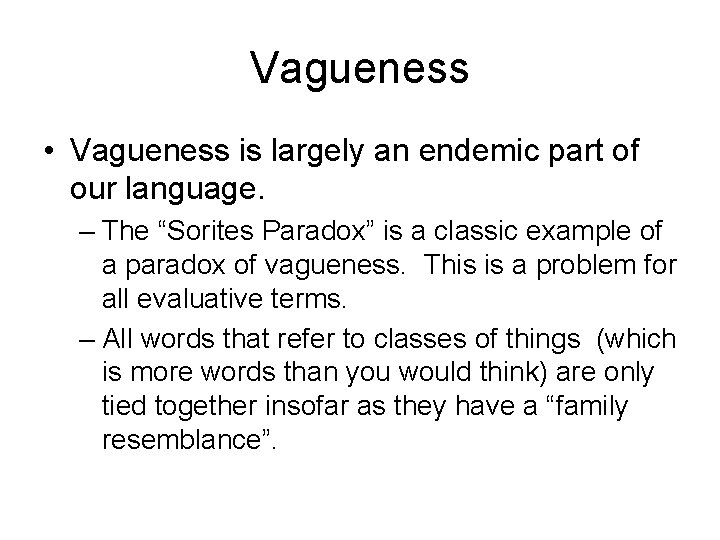 Vagueness

• Vagueness is largely an endemic part of our language.

– The “Sorites Paradox” is a classic example of a paradox of vagueness. This is a problem for all evaluative terms.

– All words that refer to classes of things (which is more words than you would think) are only tied together insofar as they have a “family resemblance”.